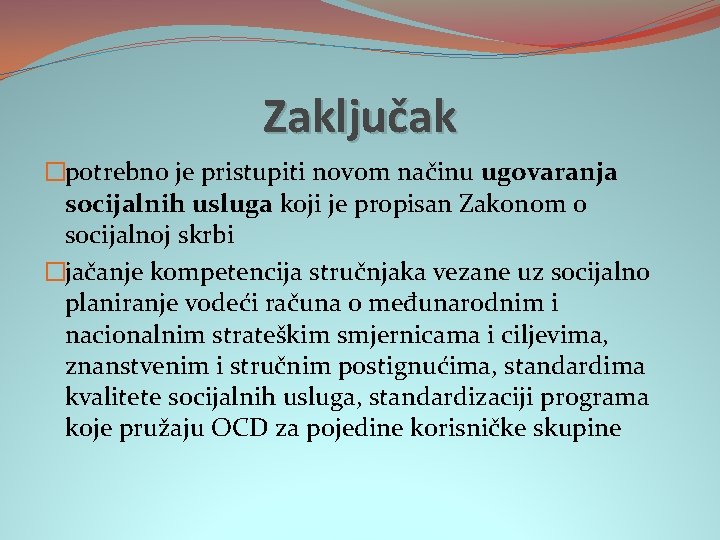 Zaključak

potrebno je pristupiti novom načinu ugovaranja socijalnih usluga koji je propisan Zakonom o socijalnoj skrbi

jačanje kompetencija stručnjaka vezane uz socijalno planiranje vodeći računa o međunarodnim i nacionalnim strateškim smjernicama i ciljevima, znanstvenim i stručnim postignućima, standardima kvalitete socijalnih usluga, standardizaciji programa koje pružaju OCD za pojedine korisničke skupine